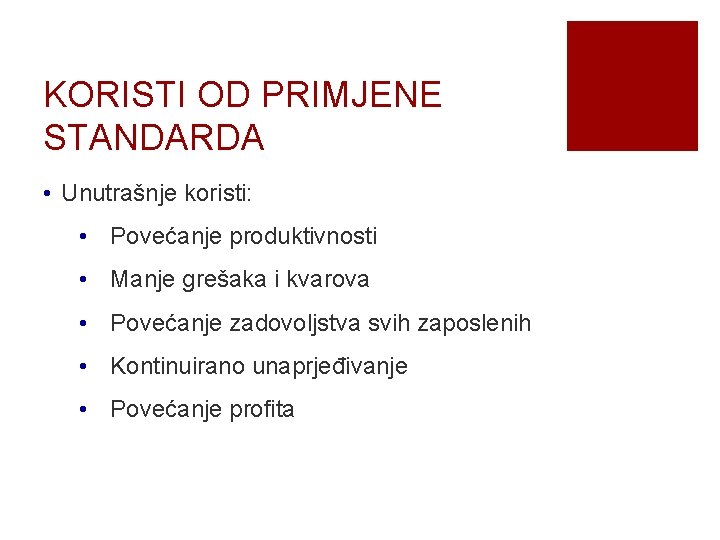 KORISTI OD PRIMJENE STANDARDA

• Unutrašnje koristi:
  • Povećanje produktivnosti
  • Manje grešaka i kvarova
  • Povećanje zadovoljstva svih zaposlenih
  • Kontinuirano unaprjeđivanje
  • Povećanje profita